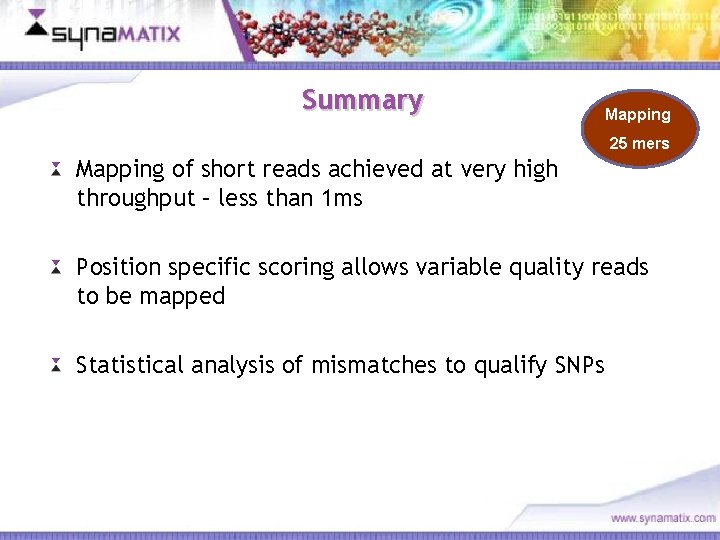 synaMATIX

Summary

Mapping
25 mers

Mapping of short reads achieved at very high throughput – less than 1ms

Position specific scoring allows variable quality reads to be mapped

Statistical analysis of mismatches to qualify SNPs

www.synamatix.com